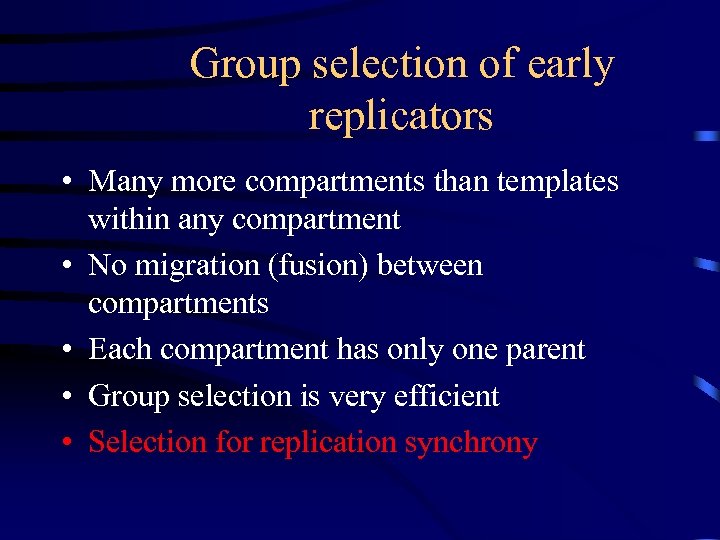 Group selection of early replicators

• Many more compartments than templates within any compartment
• No migration (fusion) between compartments
• Each compartment has only one parent
• Group selection is very efficient
• Selection for replication synchrony